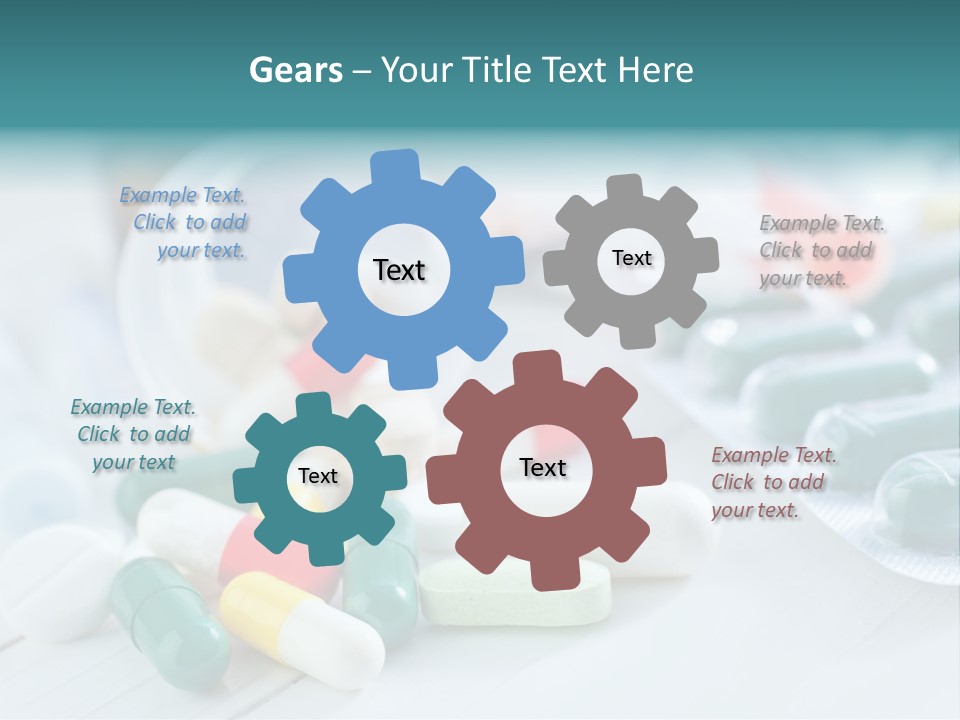 Gears – Your Title Text Here

Example Text. Click to add your text.

Text

Text

Example Text. Click to add your text.

Example Text. Click to add your text

Text

Text

Example Text. Click to add your text.